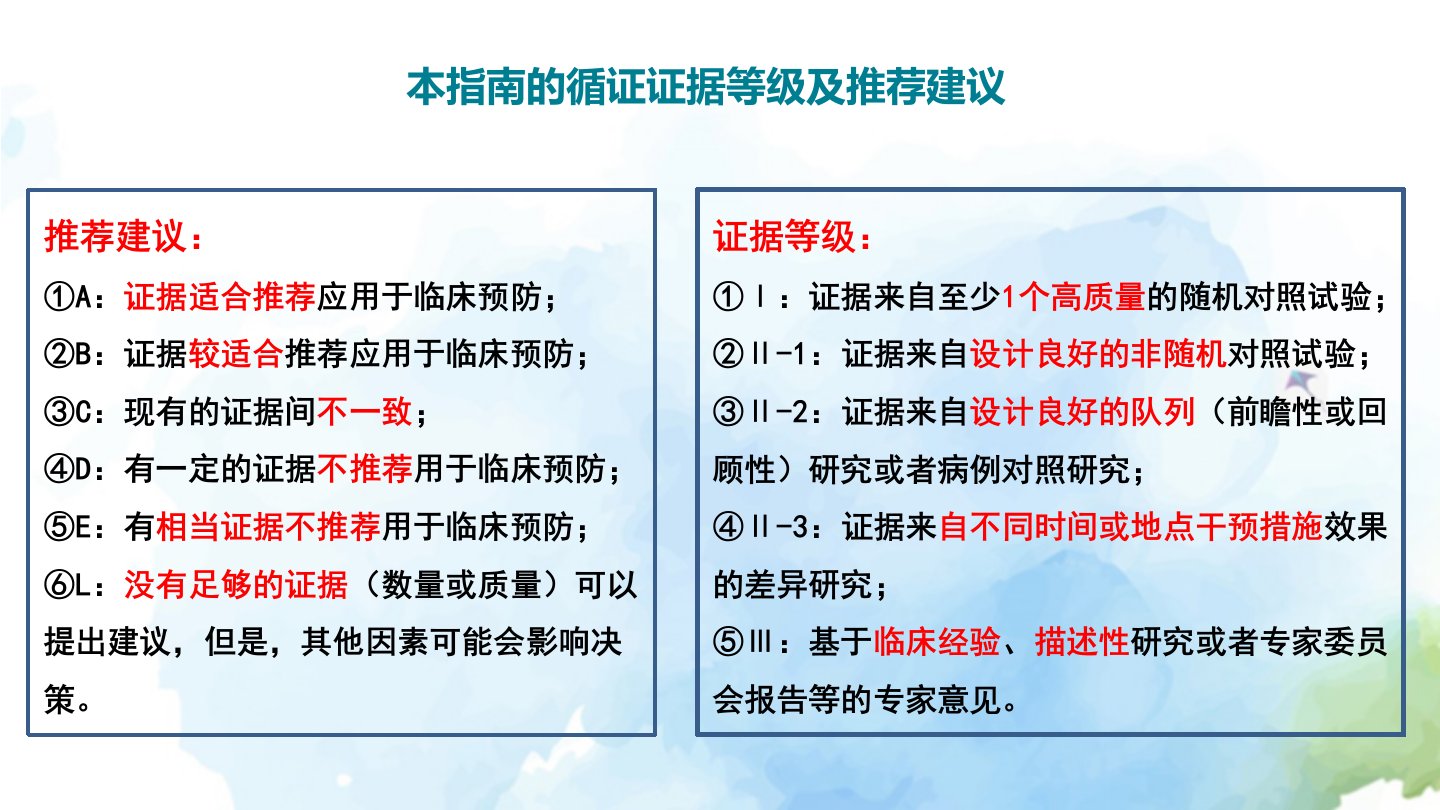 本指南的循证证据等级及推荐建议

推荐建议：
①A：证据适合推荐应用于临床预防；
②B：证据较适合推荐应用于临床预防；
③C：现有的证据间不一致；
④D：有一定的证据不推荐用于临床预防；
⑤E：有相当证据不推荐用于临床预防；
⑥L：没有足够的证据（数量或质量）可以提出建议，但是，其他因素可能会影响决策。

证据等级：
①Ⅰ：证据来自至少1个高质量的随机对照试验；
②Ⅱ-1：证据来自设计良好的非随机对照试验；
③Ⅱ-2：证据来自设计良好的队列（前瞻性或回顾性）研究或者病例对照研究；
④Ⅱ-3：证据来自不同时间或地点干预措施效果的差异研究；
⑤Ⅲ：基于临床经验、描述性研究或者专家委员会报告等的专家意见。